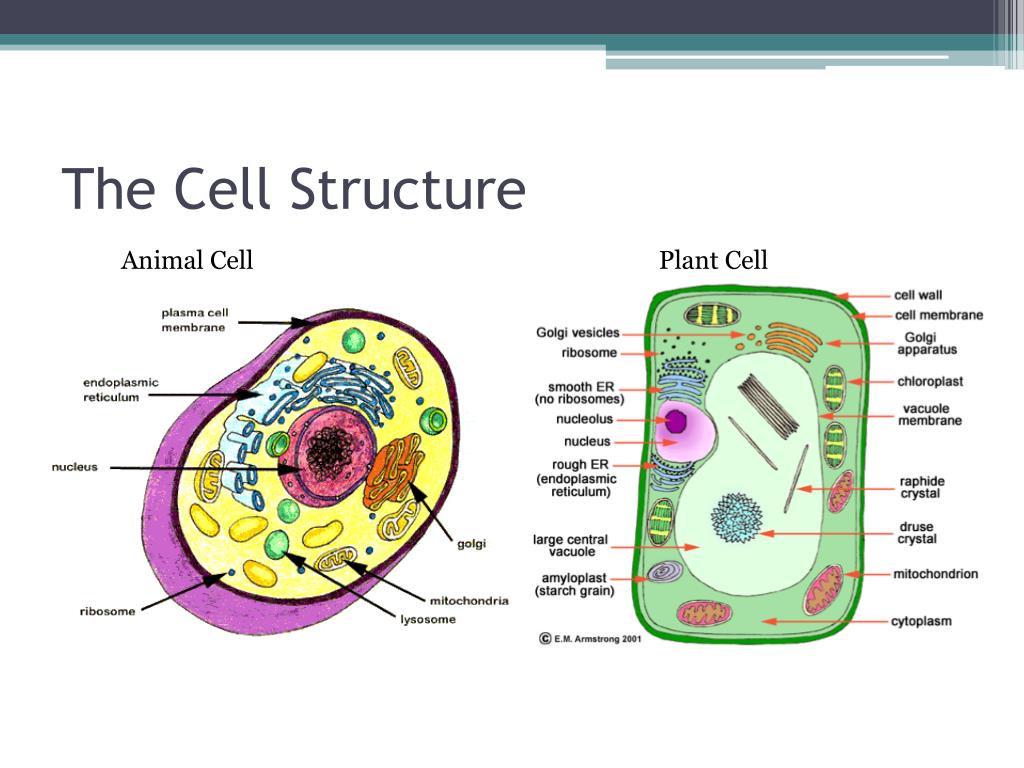 The Cell Structure

Animal Cell

plasma cell membrane

endoplasmic reticulum

nucleus

ribosome

golgi

mitochondria

lysosome

Plant Cell

Golgi vesicles

ribosome

smooth ER (no ribosomes)

nucleolus

nucleus

rough ER (endoplasmic reticulum)

large central vacuole

amyloplast (starch grain)

cell wall

cell membrane

Golgi apparatus

chloroplast

vacuole membrane

raphide crystal

druse crystal

mitochondrion

cytoplasm

© E.M. Armstrong 2001